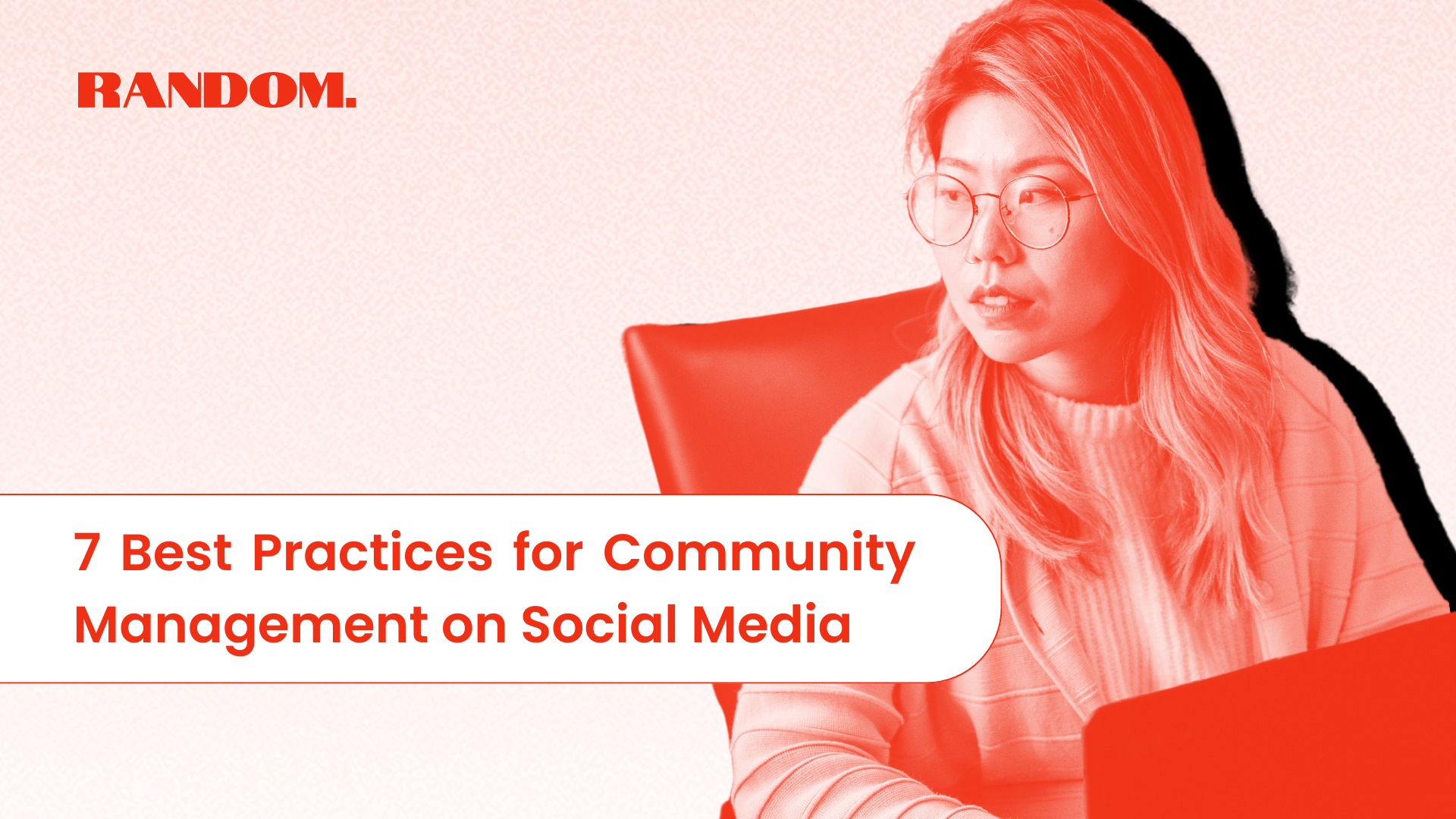 RANDOM.

7 Best Practices for Community Management on Social Media